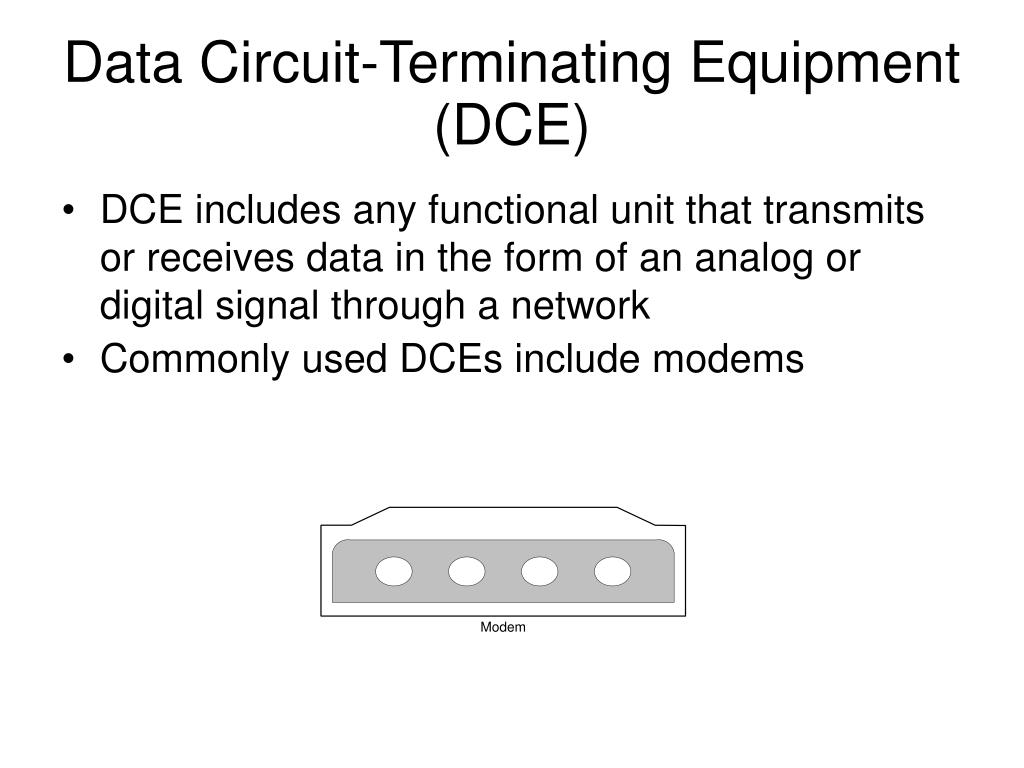 Data Circuit-Terminating Equipment (DCE)

• DCE includes any functional unit that transmits or receives data in the form of an analog or digital signal through a network
• Commonly used DCEs include modems

Modem